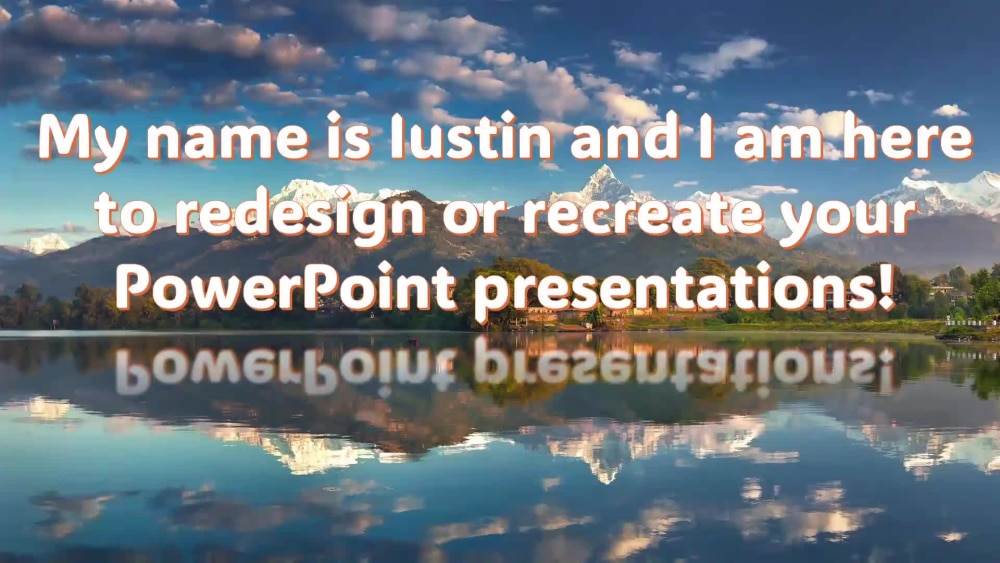 My name is Iustin and I am here to redesign or recreate your PowerPoint presentations!